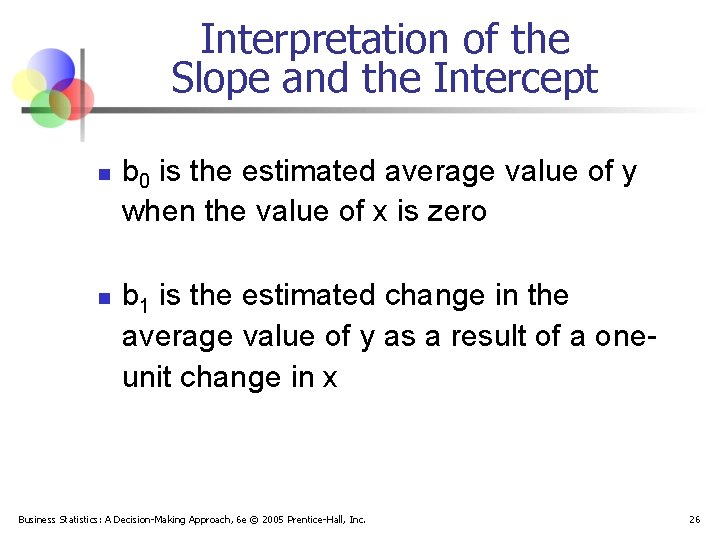 Interpretation of the Slope and the Intercept

- $b_0$ is the estimated average value of y when the value of x is zero

- $b_1$ is the estimated change in the average value of y as a result of a one-unit change in x

Business Statistics: A Decision-Making Approach, 6e © 2005 Prentice-Hall, Inc.

26